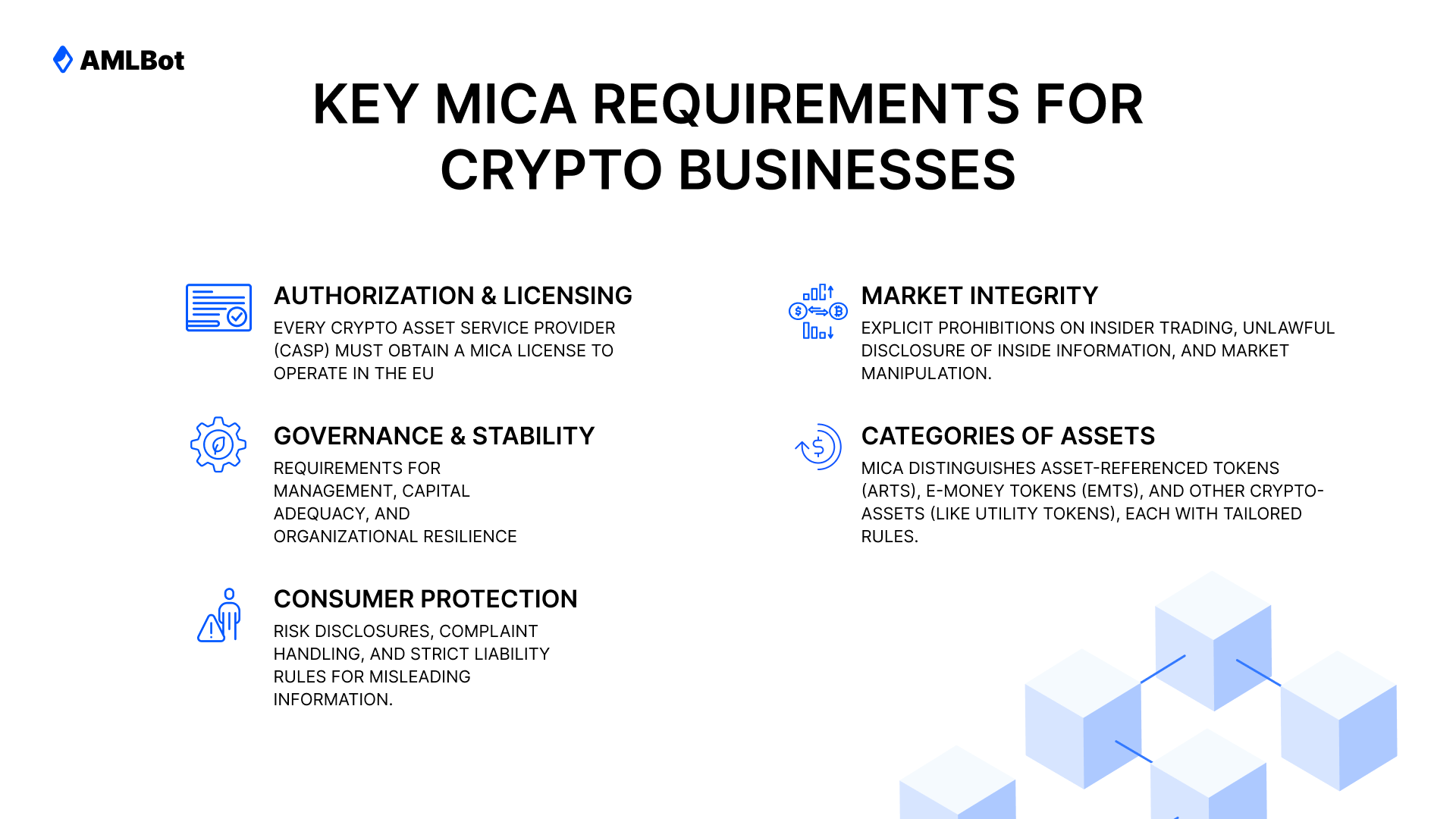 AMLBot

KEY MICA REQUIREMENTS FOR CRYPTO BUSINESSES

AUTHORIZATION & LICENSING

EVERY CRYPTO ASSET SERVICE PROVIDER (CASP) MUST OBTAIN A MICA LICENSE TO OPERATE IN THE EU

GOVERNANCE & STABILITY

REQUIREMENTS FOR MANAGEMENT, CAPITAL ADEQUACY, AND ORGANIZATIONAL RESILIENCE

CONSUMER PROTECTION

RISK DISCLOSURES, COMPLAINT HANDLING, AND STRICT LIABILITY RULES FOR MISLEADING INFORMATION.

MARKET INTEGRITY

EXPLICIT PROHIBITIONS ON INSIDER TRADING, UNLAWFUL DISCLOSURE OF INSIDE INFORMATION, AND MARKET MANIPULATION.

CATEGORIES OF ASSETS

MICA DISTINGUISHES ASSET-REFERENCED TOKENS (ARTS), E-MONEY TOKENS (EMTS), AND OTHER CRYPTO-ASSETS (LIKE UTILITY TOKENS), EACH WITH TAILORED RULES.